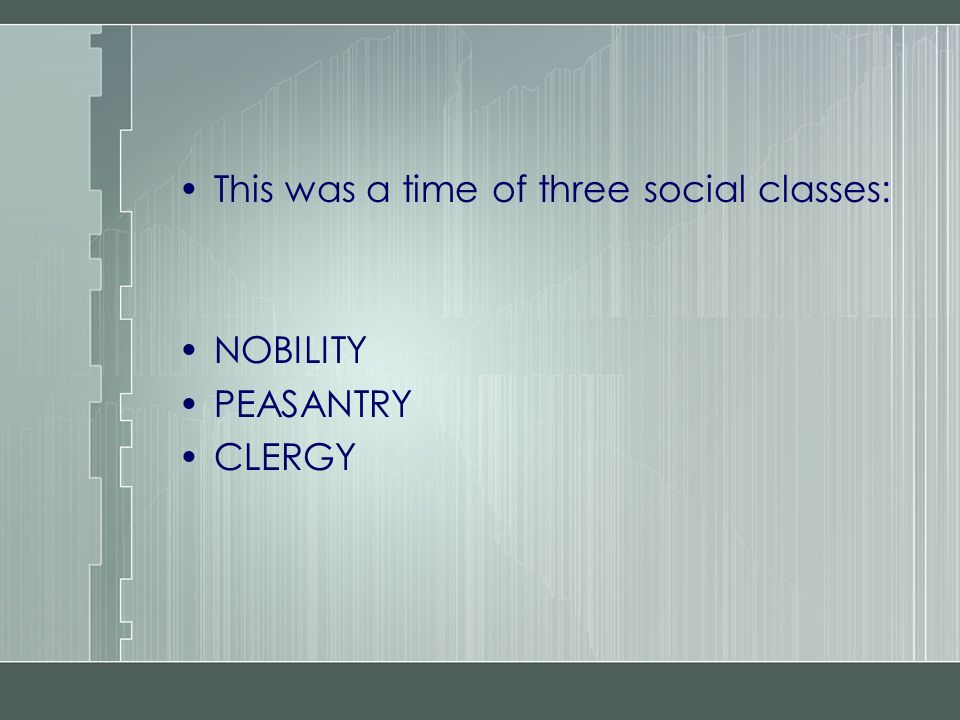 • This was a time of three social classes:

• NOBILITY
• PEASANTRY
• CLERGY